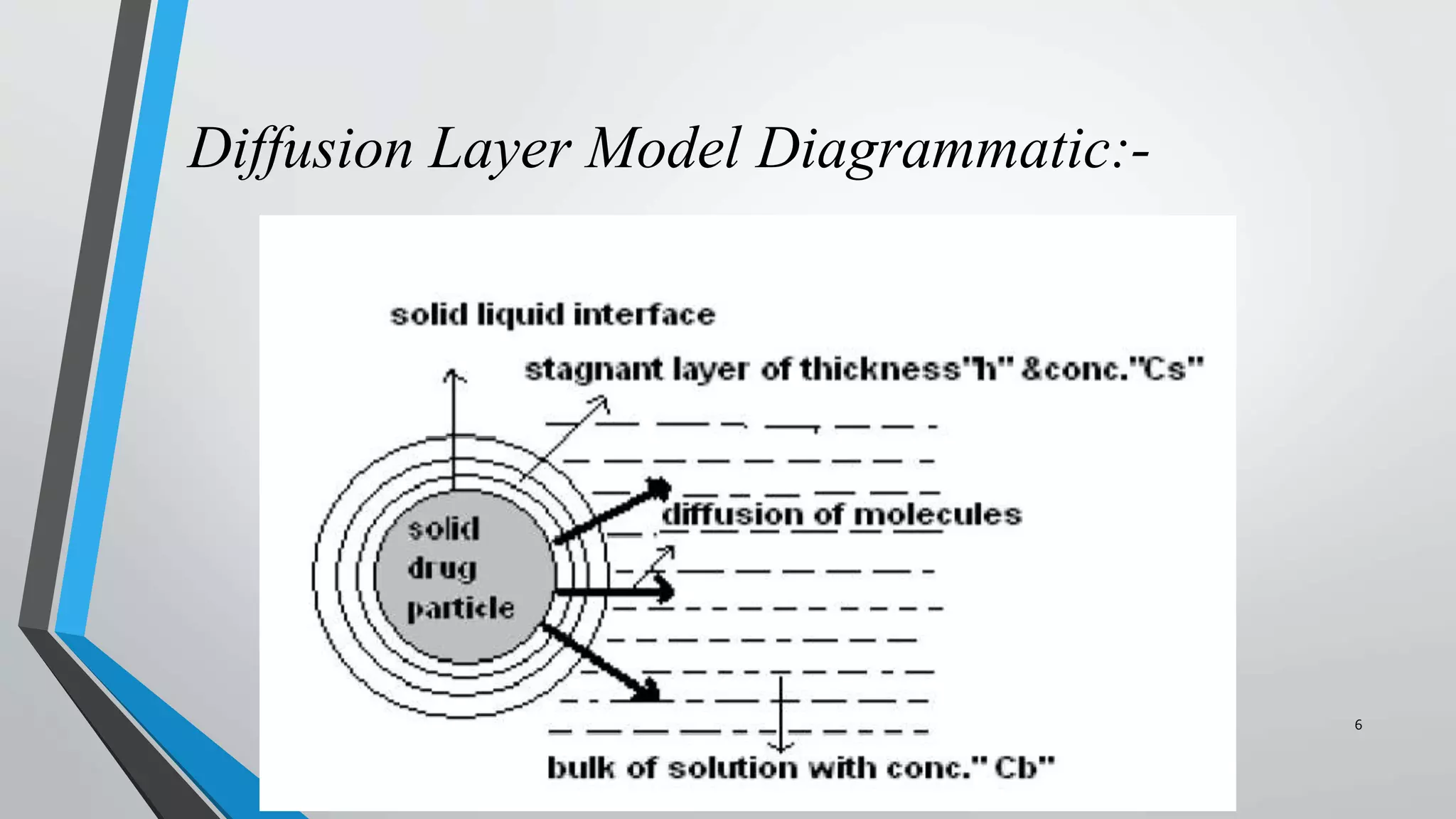 Diffusion Layer Model Diagrammatic:-

solid liquid interface

stagnant layer of thickness"h" &conc."Cs"

diffusion of molecules

solid drug particle

bulk of solution with conc." Cb"

6